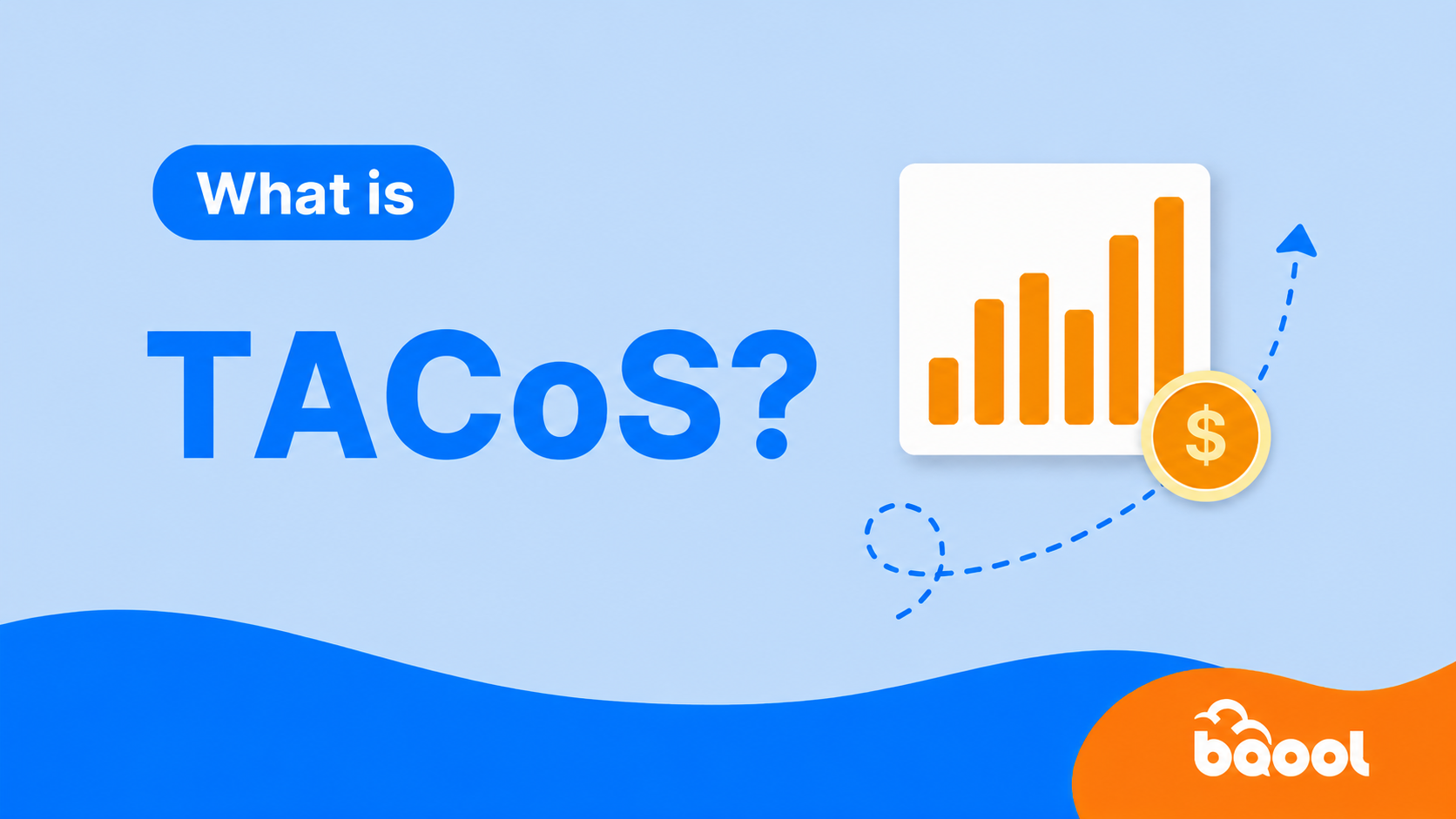 What is

TACoS?

$

bqool